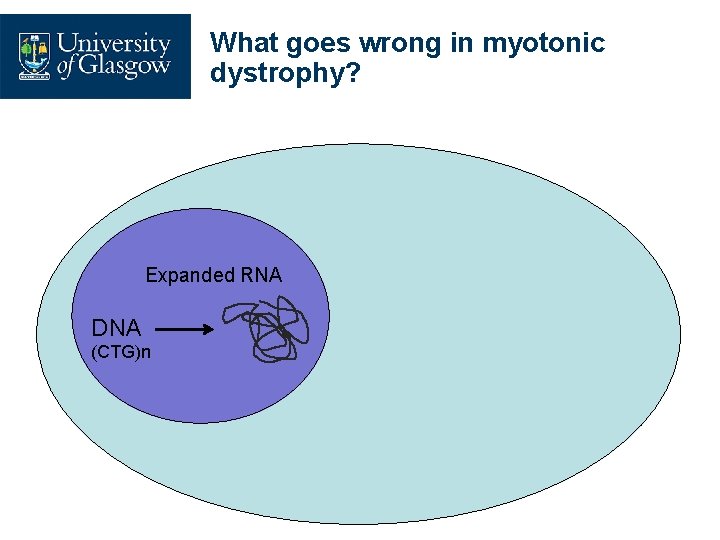 University of Glasgow

What goes wrong in myotonic dystrophy?

Expanded RNA

DNA
(CTG)n